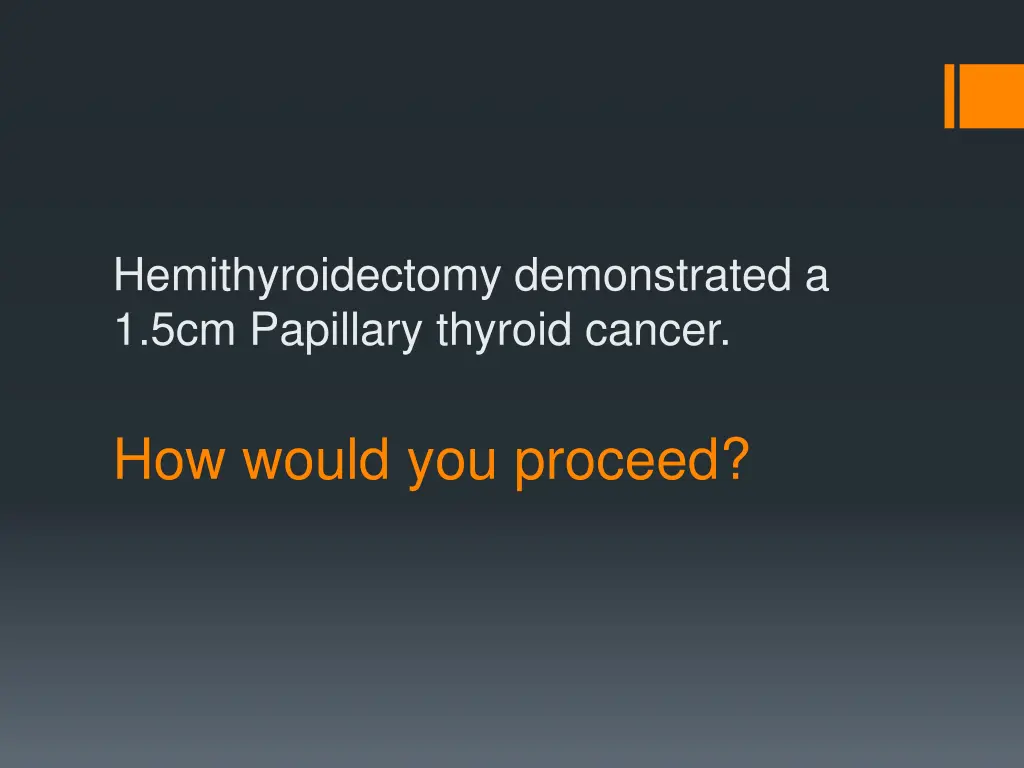 Hemithyroidectomy demonstrated a 1.5cm Papillary thyroid cancer.

How would you proceed?